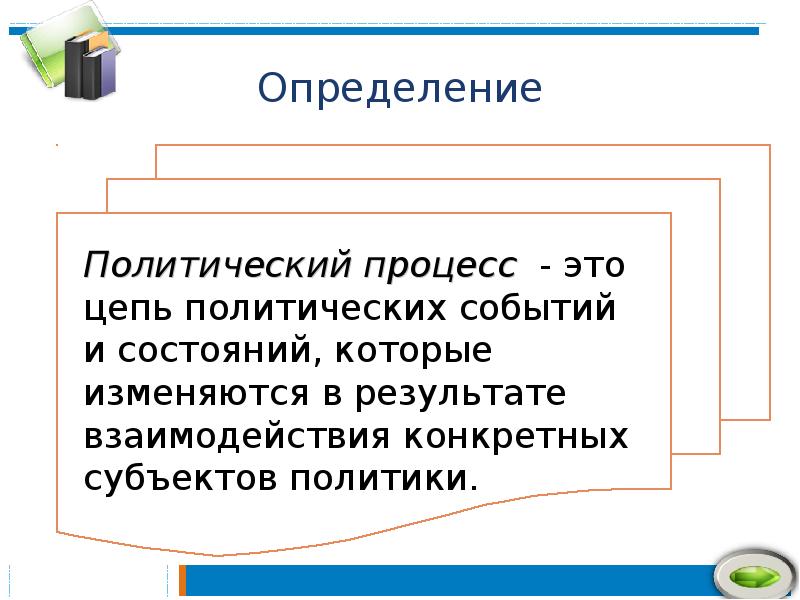 Определение

Политический процесс - это цепь политических событий и состояний, которые изменяются в результате взаимодействия конкретных субъектов политики.